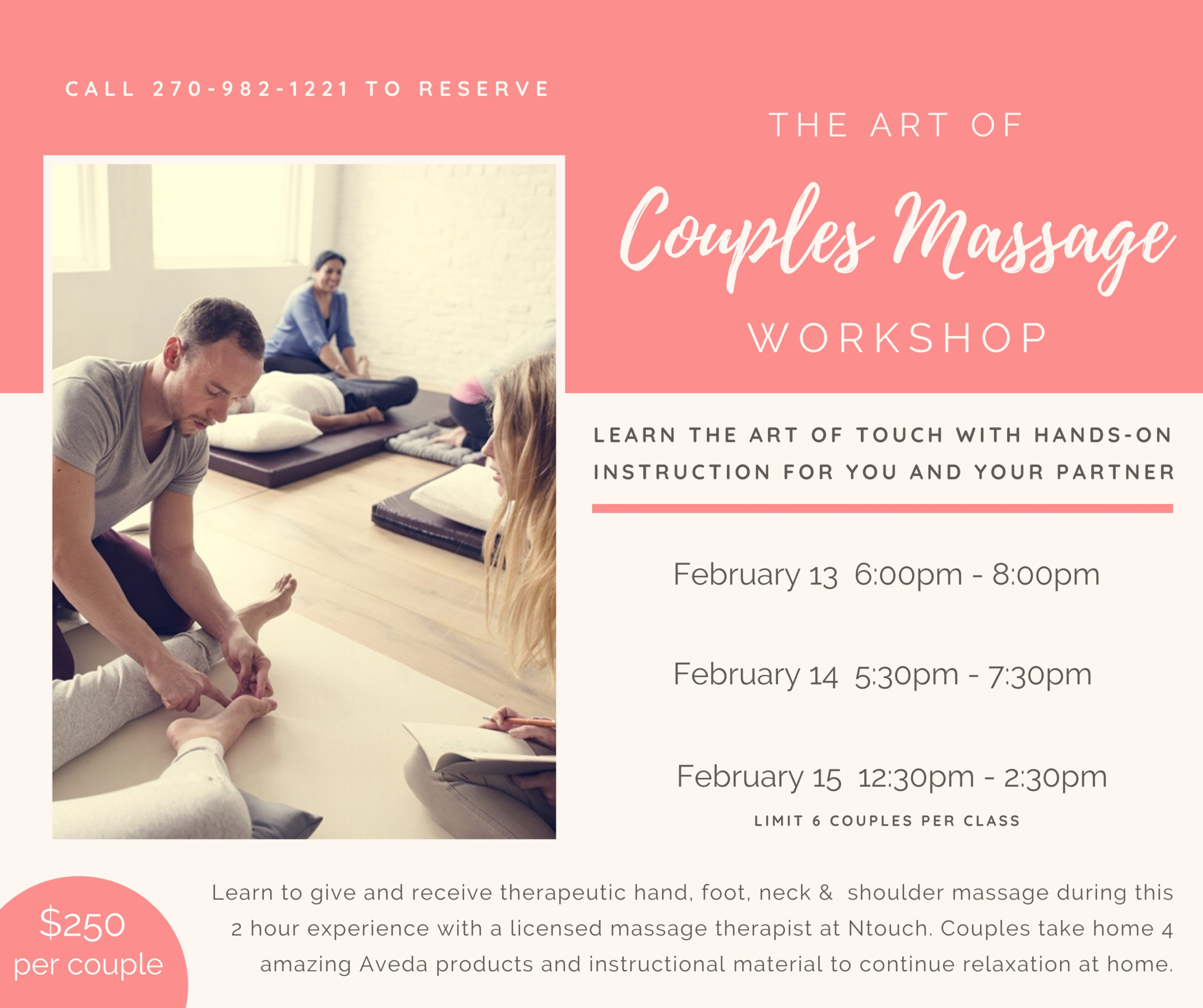 CALL 270-982-1221 TO RESERVE

THE ART OF

Couples Massage

WORKSHOP

LEARN THE ART OF TOUCH WITH HANDS-ON INSTRUCTION FOR YOU AND YOUR PARTNER

February 13 6:00pm - 8:00pm

February 14 5:30pm - 7:30pm

February 15 12:30pm - 2:30pm

LIMIT 6 COUPLES PER CLASS

$250 per couple

Learn to give and receive therapeutic hand, foot, neck & shoulder massage during this 2 hour experience with a licensed massage therapist at Ntouch. Couples take home 4 amazing Aveda products and instructional material to continue relaxation at home.